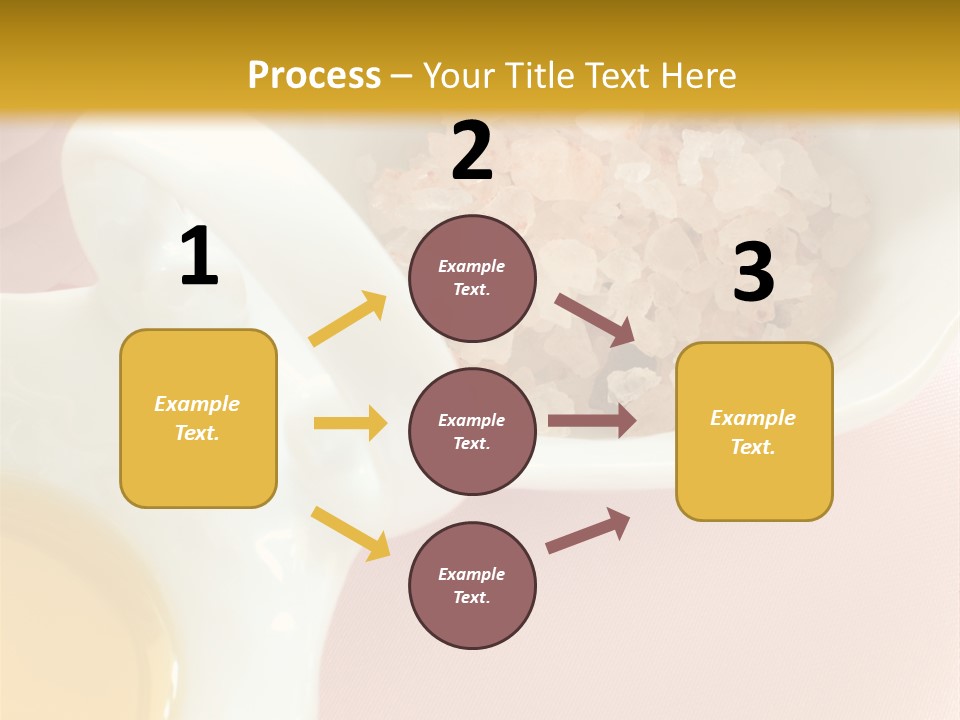 Process – Your Title Text Here

1

Example Text.

2

Example Text.

Example Text.

Example Text.

3

Example Text.